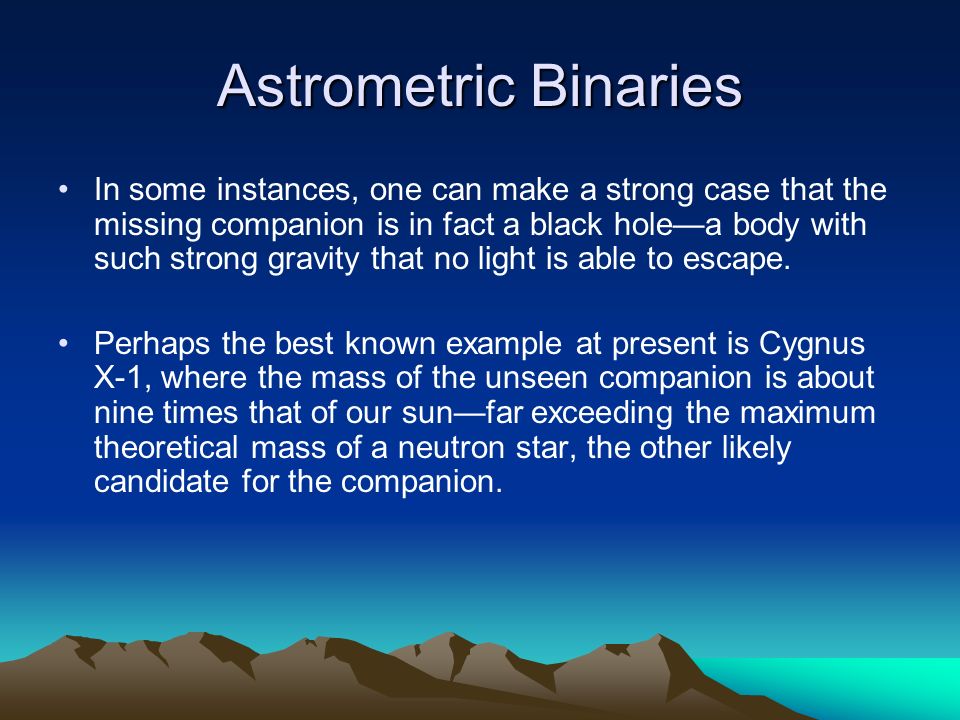 Astrometric Binaries

• In some instances, one can make a strong case that the missing companion is in fact a black hole—a body with such strong gravity that no light is able to escape.

• Perhaps the best known example at present is Cygnus X-1, where the mass of the unseen companion is about nine times that of our sun—far exceeding the maximum theoretical mass of a neutron star, the other likely candidate for the companion.